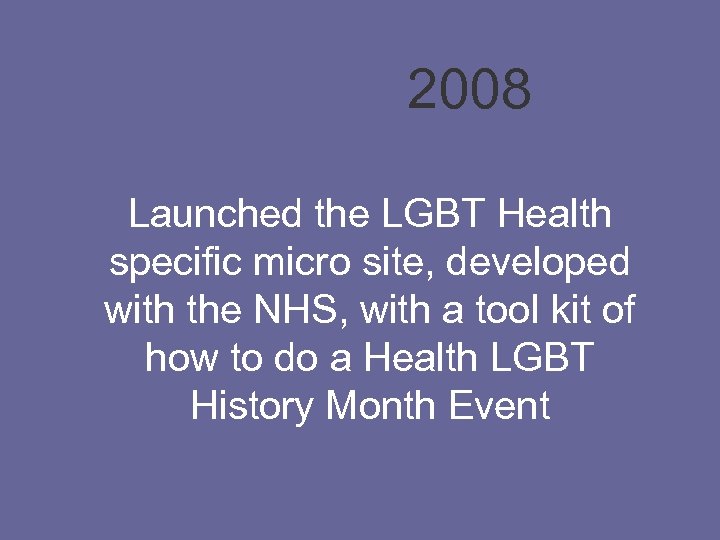 2008

Launched the LGBT Health specific micro site, developed with the NHS, with a tool kit of how to do a Health LGBT History Month Event